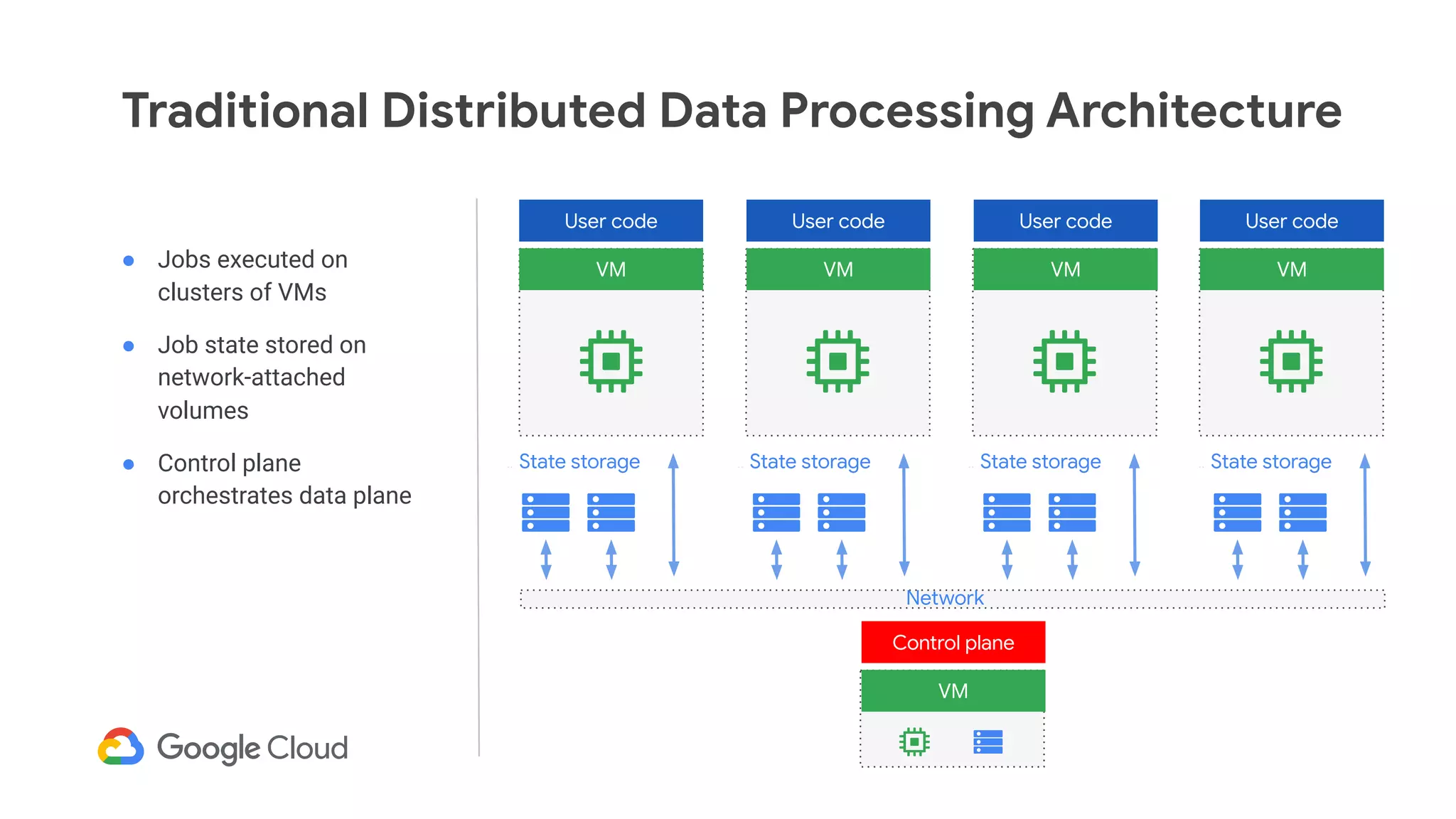 Traditional Distributed Data Processing Architecture

- Jobs executed on clusters of VMs
- Job state stored on network-attached volumes
- Control plane orchestrates data plane

User code
VM
State storage

User code
VM
State storage

User code
VM
State storage

User code
VM
State storage

Network

Control plane
VM

Google Cloud